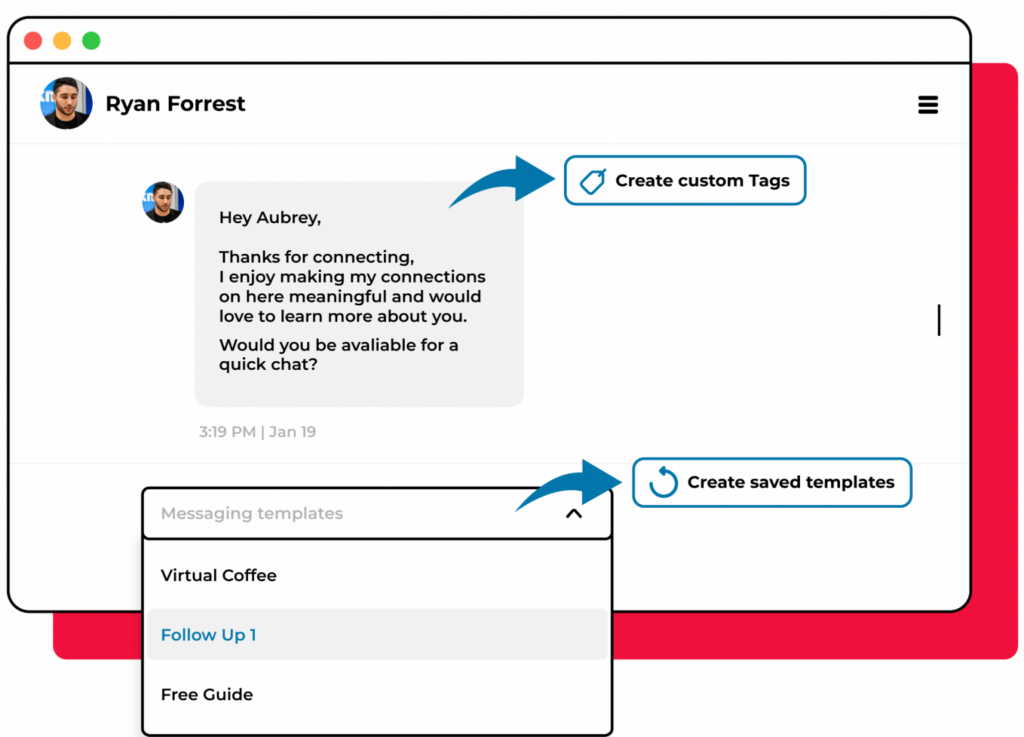 Ryan Forrest

Create custom Tags

Hey Aubrey,

Thanks for connecting,
I enjoy making my connections on here meaningful and would love to learn more about you.

Would you be avaliable for a quick chat?

3:19 PM | Jan 19

Create saved templates

Messaging templates

Virtual Coffee

Follow Up 1

Free Guide